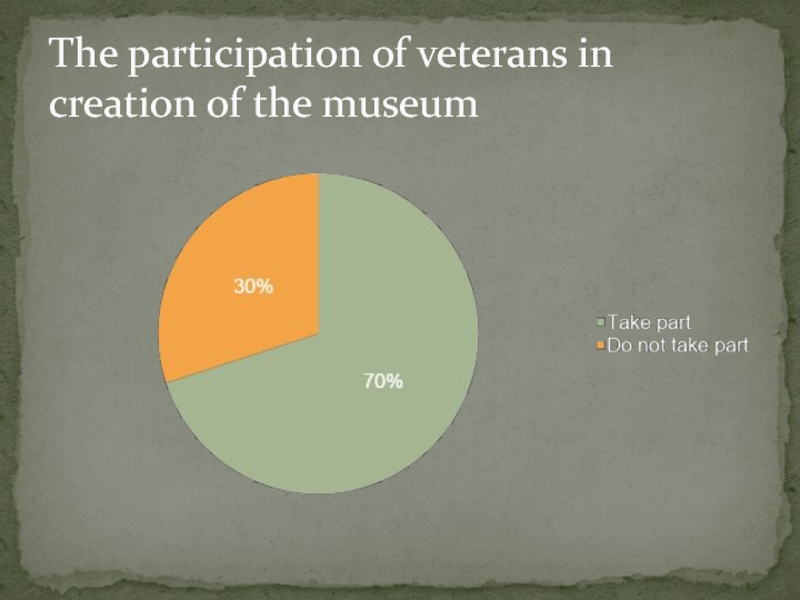 The participation of veterans in creation of the museum

30%

70%

Take part
Do not take part